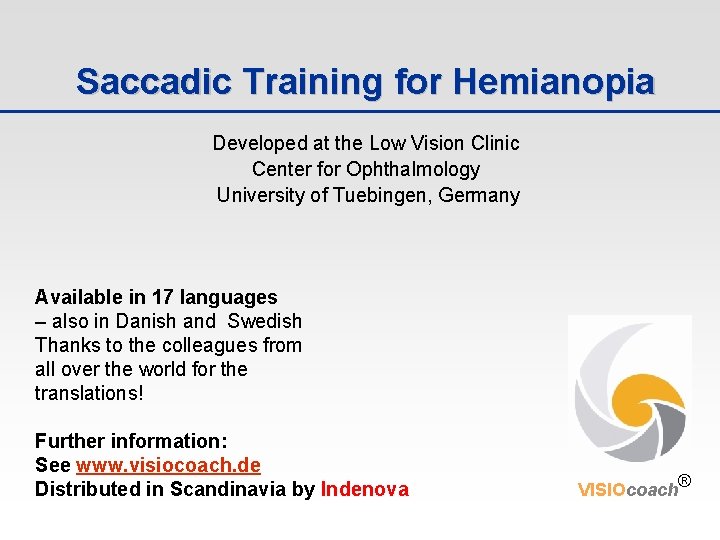 Saccadic Training for Hemianopia

Developed at the Low Vision Clinic
Center for Ophthalmology
University of Tuebingen, Germany

Available in 17 languages
– also in Danish and Swedish
Thanks to the colleagues from all over the world for the translations!

Further information:
See www.visiocoach.de
Distributed in Scandinavia by Indenova

VISIOcoach®